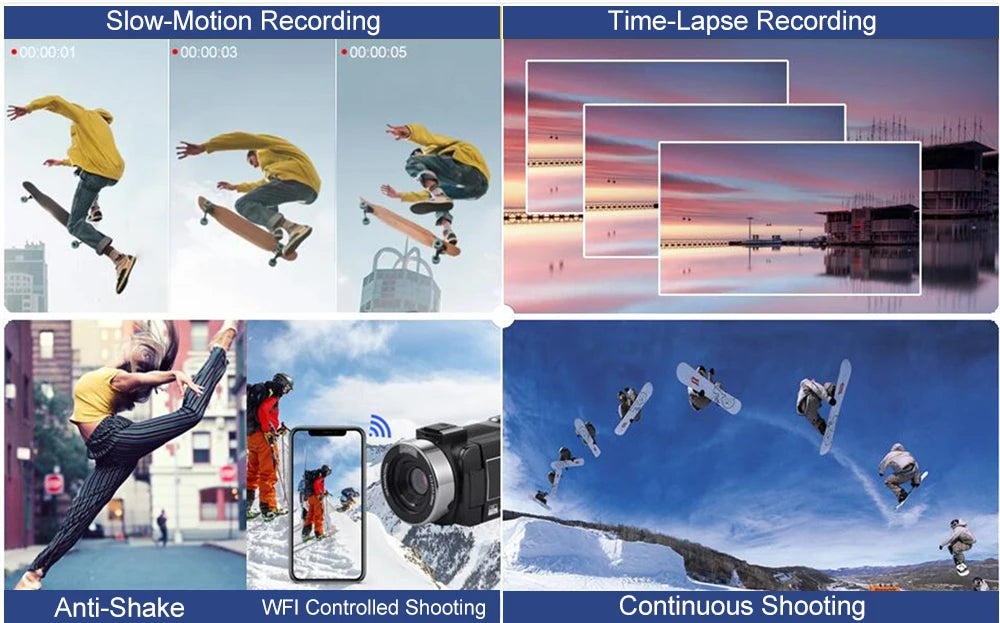 Slow-Motion Recording

00:00:01

00:00:03

00:00:05

Time-Lapse Recording

Anti-Shake

WFI Controlled Shooting

Continuous Shooting